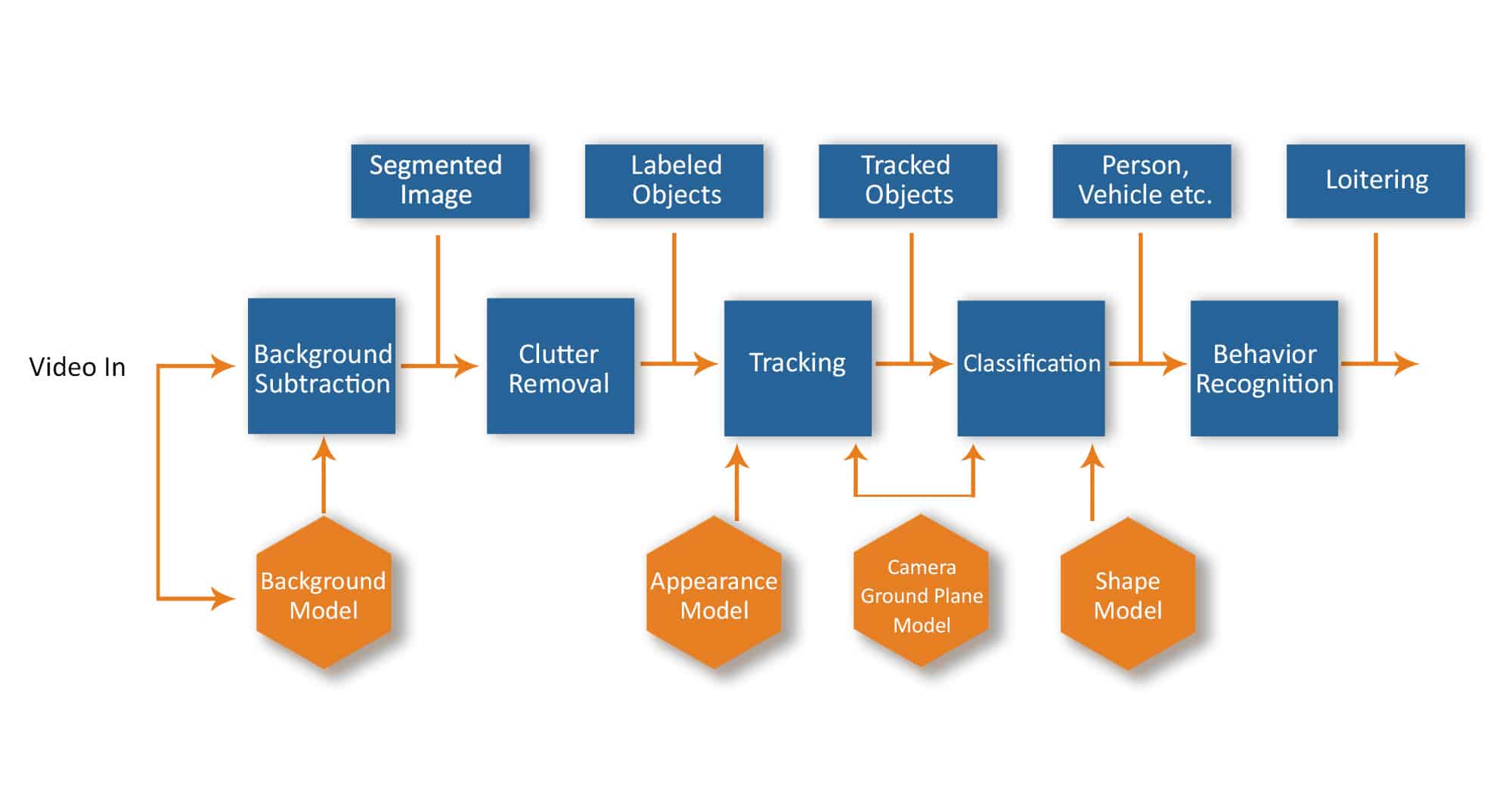 Segmented Image

Labeled Objects

Tracked Objects

Person, Vehicle etc.

Loitering

Video In

Background Subtraction

Clutter Removal

Tracking

Classification

Behavior Recognition

Background Model

Appearance Model

Camera Ground Plane Model

Shape Model